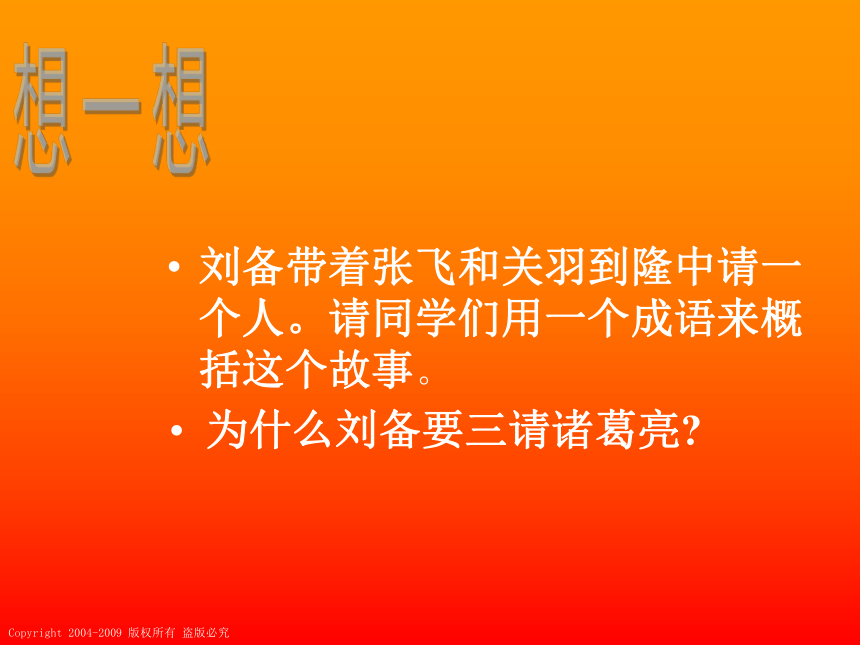 想一想

• 刘备带着张飞和关羽到隆中请一个人。请同学们用一个成语来概括这个故事。

• 为什么刘备要三请诸葛亮?

Copyright 2004-2009 版权所有 盗版必究